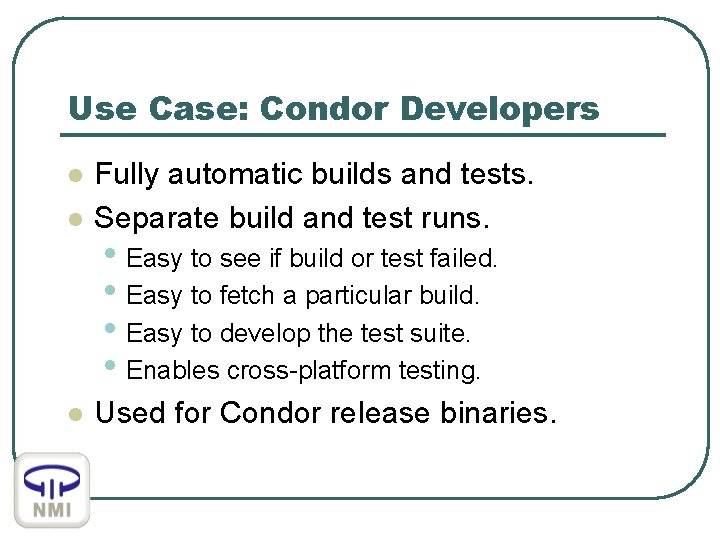 Use Case: Condor Developers

- Fully automatic builds and tests.
- Separate build and test runs.
  - Easy to see if build or test failed.
  - Easy to fetch a particular build.
  - Easy to develop the test suite.
  - Enables cross-platform testing.
- Used for Condor release binaries.

NMI